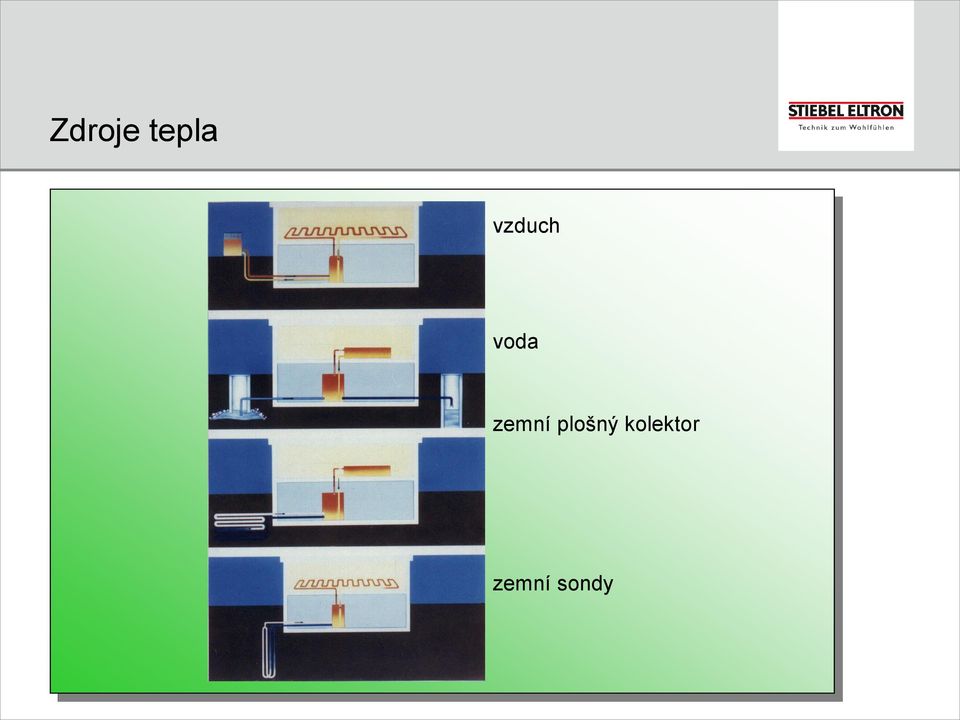 Zdroje tepla

STIEBEL ELTRON
Technik zum Wohlfühlen

vzduch

voda

zemní plošný kolektor

zemní sondy